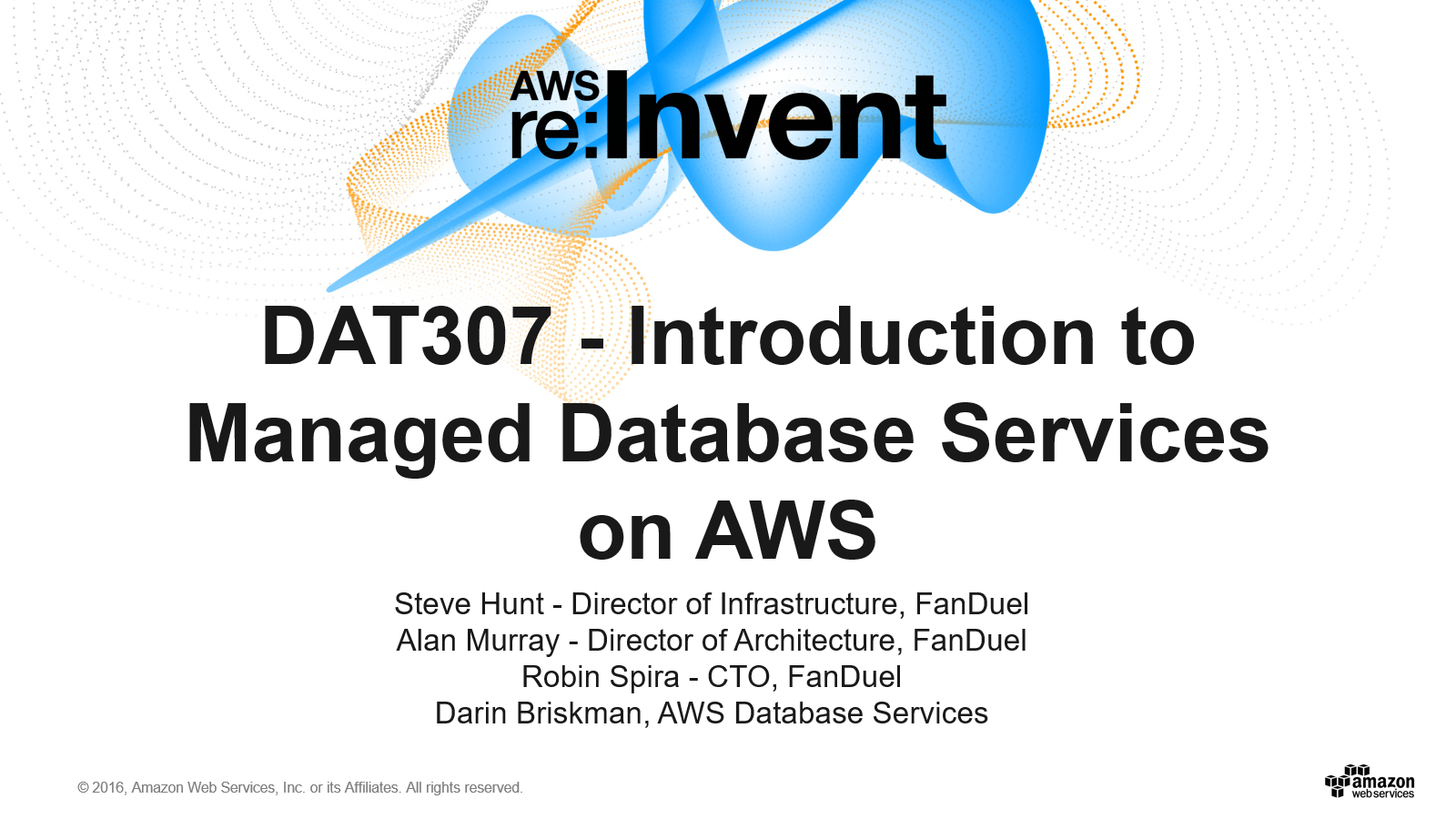 AWS re:Invent

DAT307 - Introduction to Managed Database Services on AWS

Steve Hunt - Director of Infrastructure, FanDuel
Alan Murray - Director of Architecture, FanDuel
Robin Spira - CTO, FanDuel
Darin Briskman, AWS Database Services

© 2016, Amazon Web Services, Inc. or its Affiliates. All rights reserved.

amazon web services